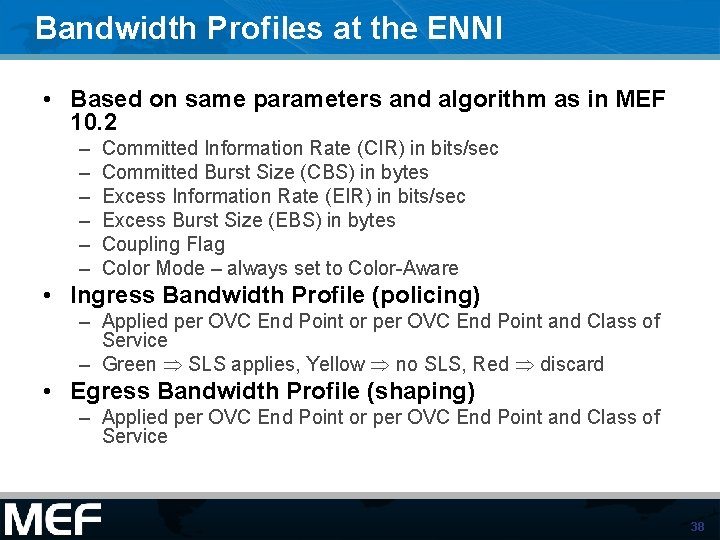 Bandwidth Profiles at the ENNI

• Based on same parameters and algorithm as in MEF 10.2
– Committed Information Rate (CIR) in bits/sec
– Committed Burst Size (CBS) in bytes
– Excess Information Rate (EIR) in bits/sec
– Excess Burst Size (EBS) in bytes
– Coupling Flag
– Color Mode – always set to Color-Aware

• Ingress Bandwidth Profile (policing)
– Applied per OVC End Point or per OVC End Point and Class of Service
– Green $\Rightarrow$ SLS applies, Yellow $\Rightarrow$ no SLS, Red $\Rightarrow$ discard

• Egress Bandwidth Profile (shaping)
– Applied per OVC End Point or per OVC End Point and Class of Service

MEF

38